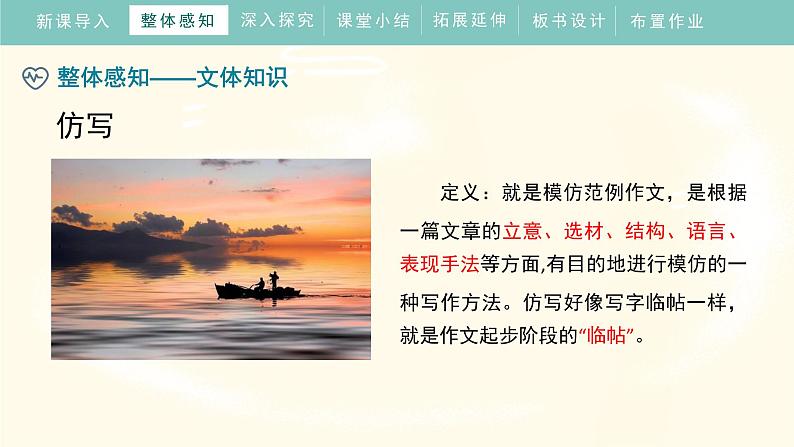 新课导入 整体感知 深入探究 课堂小结 拓展延伸 板书设计 布置作业

整体感知——文体知识

仿写

定义：就是模仿范例作文，是根据一篇文章的立意、选材、结构、语言、表现手法等方面,有目的地进行模仿的一种写作方法。仿写好像写字临帖一样，就是作文起步阶段的“临帖”。